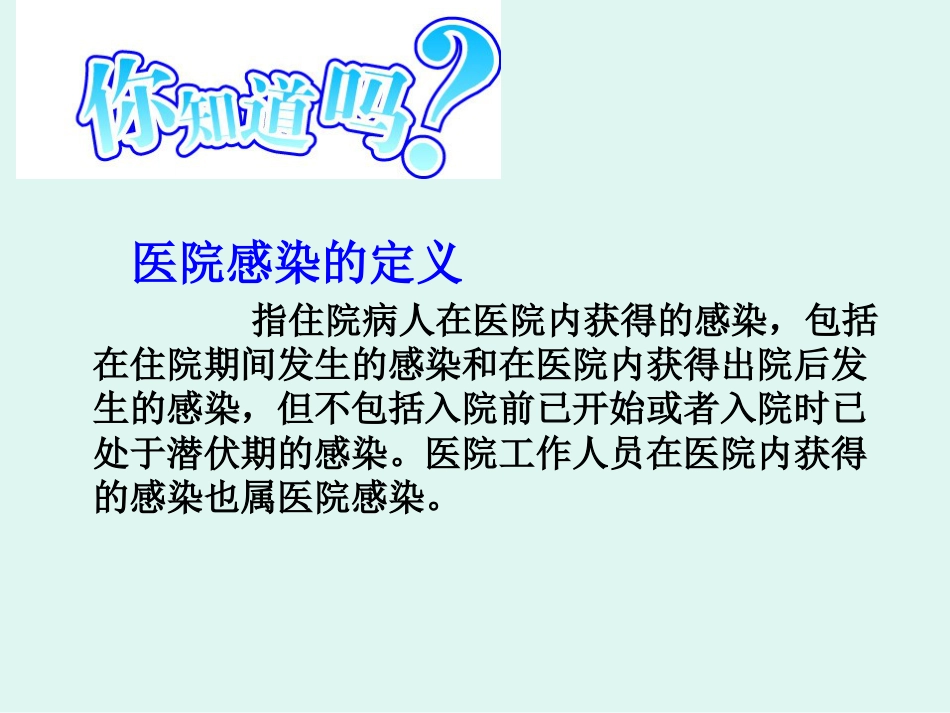 你知道吗?

医院感染的定义

指住院病人在医院内获得的感染，包括在住院期间发生的感染和在医院内获得出院后发生的感染，但不包括入院前已开始或者入院时已处于潜伏期的感染。医院工作人员在医院内获得的感染也属医院感染。